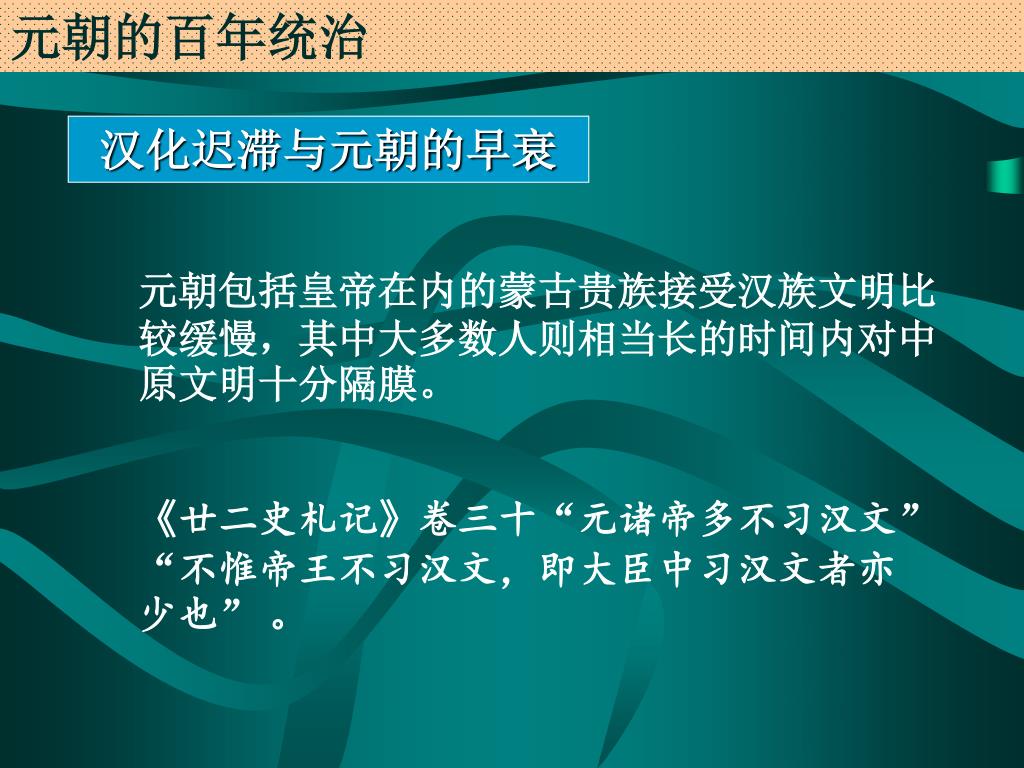 元朝的百年统治

汉化迟滞与元朝的早衰

元朝包括皇帝在内的蒙古贵族接受汉族文明比较缓慢，其中大多数人则相当长的时间内对中原文明十分隔膜。

《廿二史札记》卷三十“元诸帝多不习汉文”“不惟帝王不习汉文，即大臣中习汉文者亦少也”。